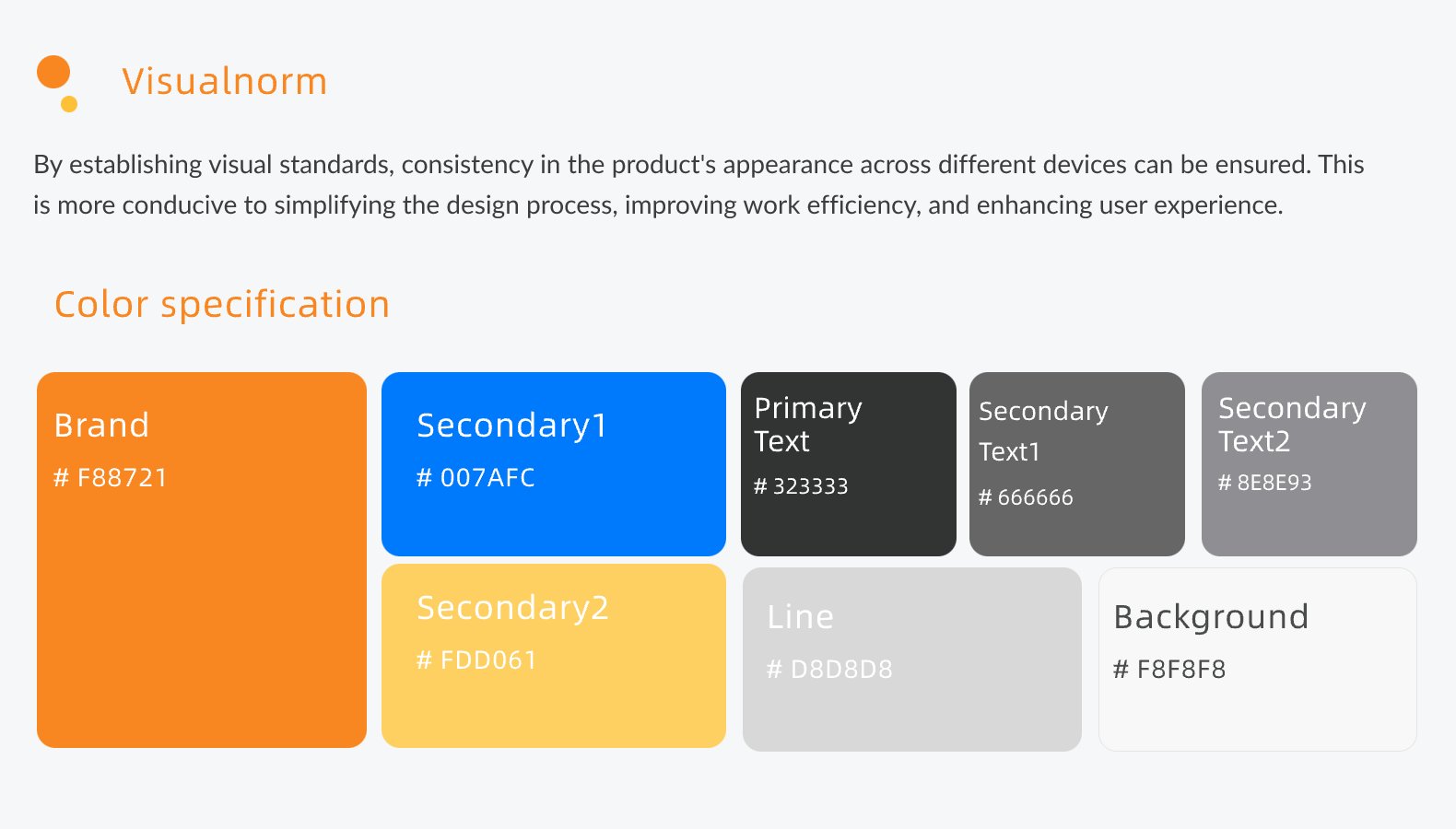 Visualnorm

By establishing visual standards, consistency in the product's appearance across different devices can be ensured. This is more conducive to simplifying the design process, improving work efficiency, and enhancing user experience.

Color specification

Brand
# F88721

Secondary1
# 007AFC

Primary Text
# 323333

Secondary Text1
# 666666

Secondary Text2
# 8E8E93

Secondary2
# FDD061

Line
# D8D8D8

Background
# F8F8F8